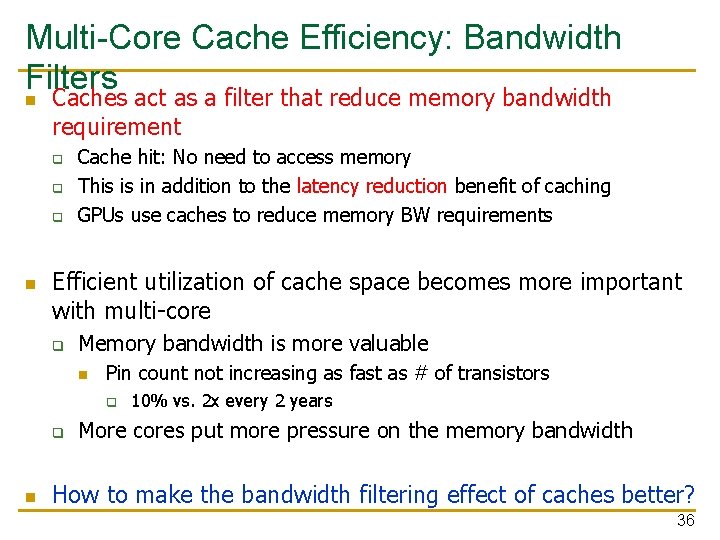 Multi-Core Cache Efficiency: Bandwidth Filters

Caches act as a filter that reduce memory bandwidth requirement

Cache hit: No need to access memory

This is in addition to the latency reduction benefit of caching

GPUs use caches to reduce memory BW requirements

Efficient utilization of cache space becomes more important with multi-core

Memory bandwidth is more valuable

Pin count not increasing as fast as # of transistors

10% vs. 2x every 2 years

More cores put more pressure on the memory bandwidth

How to make the bandwidth filtering effect of caches better?

36